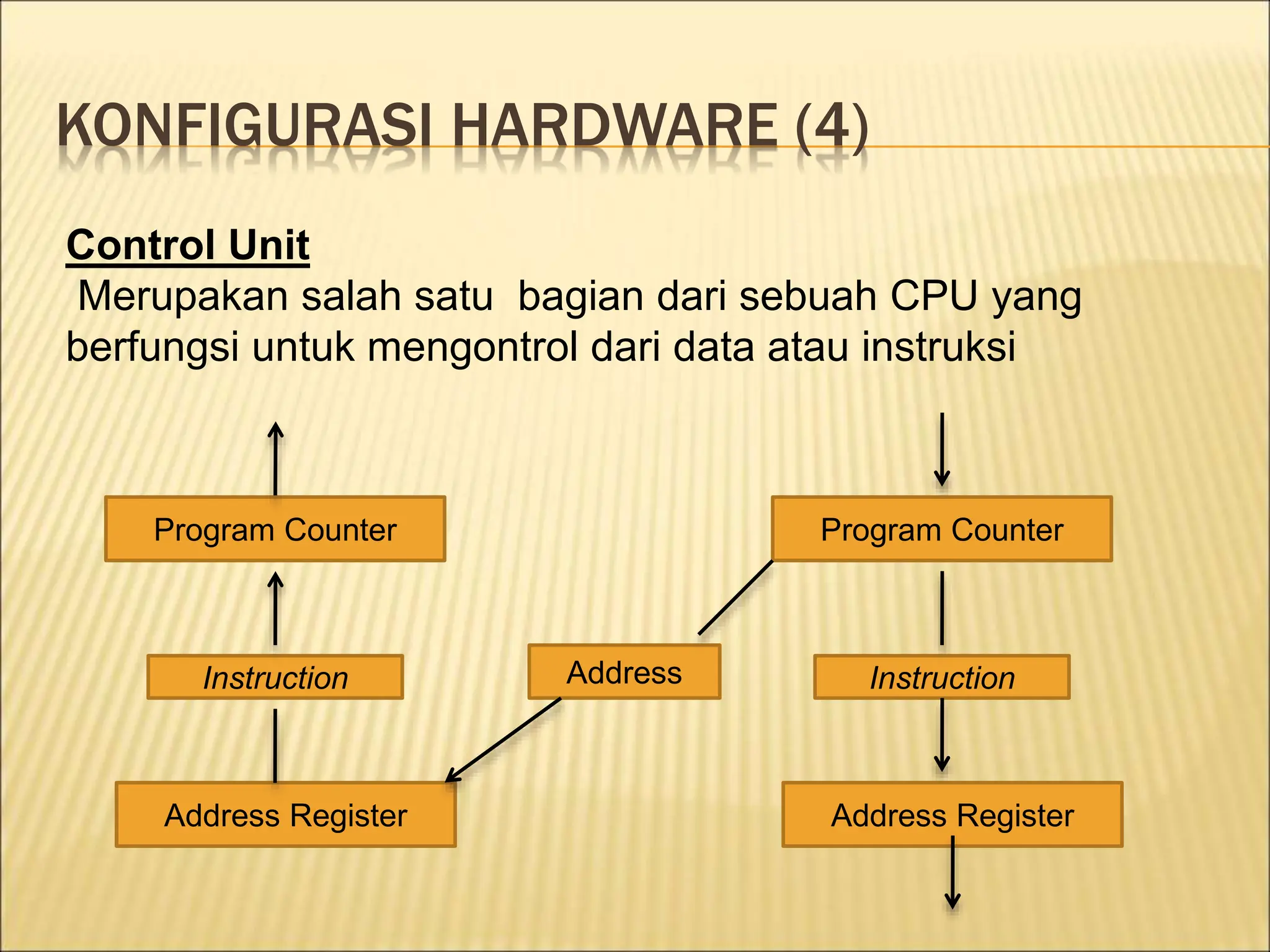 KONFIGURASI HARDWARE (4)

Control Unit
Merupakan salah satu bagian dari sebuah CPU yang berfungsi untuk mengontrol dari data atau instruksi

Program Counter

Instruction

Address Register

Address

Program Counter

Instruction

Address Register